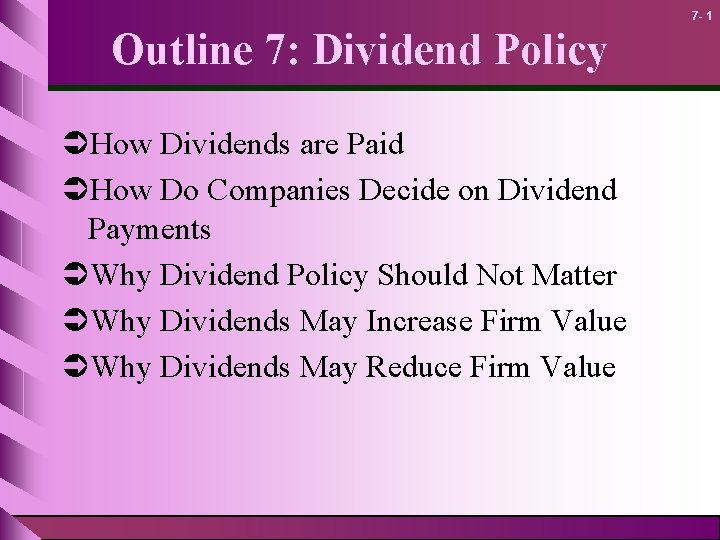 7- 1

Outline 7: Dividend Policy

➲How Dividends are Paid
➲How Do Companies Decide on Dividend Payments
➲Why Dividend Policy Should Not Matter
➲Why Dividends May Increase Firm Value
➲Why Dividends May Reduce Firm Value